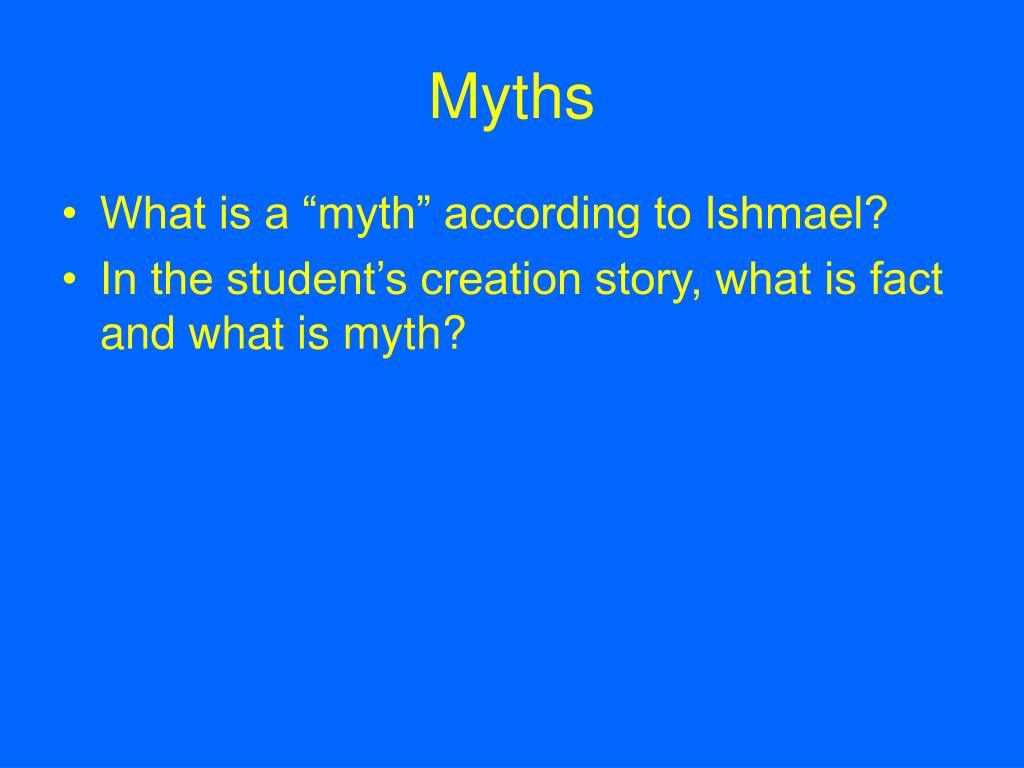 Myths

• What is a “myth” according to Ishmael?
• In the student’s creation story, what is fact and what is myth?